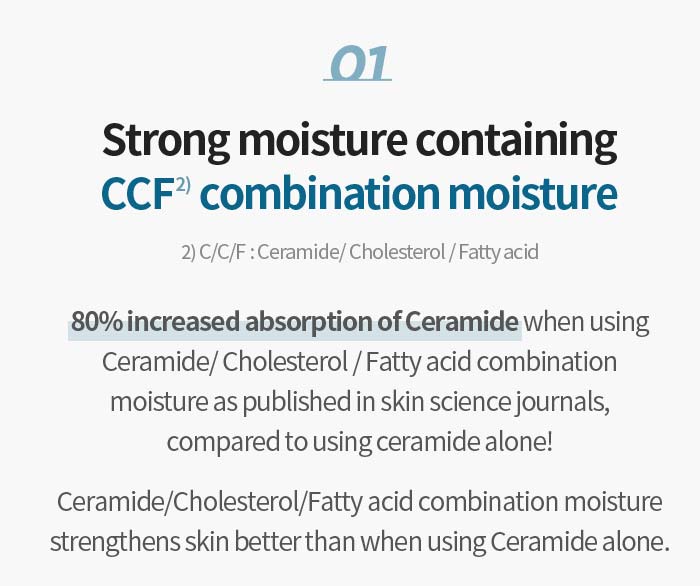 01

Strong moisture containing
CCF$^{2)}$ combination moisture

2) C/C/F : Ceramide/ Cholesterol / Fatty acid

80% increased absorption of Ceramide when using Ceramide/ Cholesterol / Fatty acid combination moisture as published in skin science journals, compared to using ceramide alone!

Ceramide/Cholesterol/Fatty acid combination moisture strengthens skin better than when using Ceramide alone.